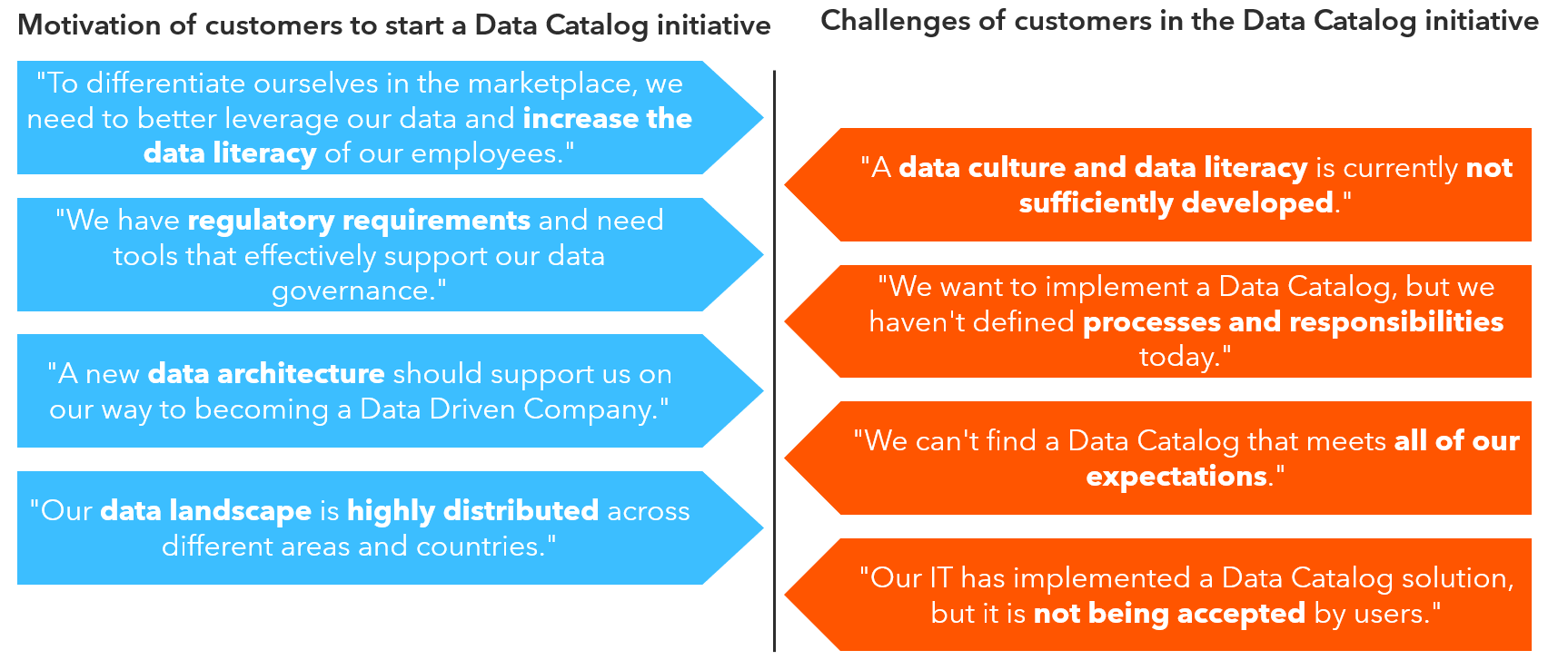 Motivation of customers to start a Data Catalog initiative

"To differentiate ourselves in the marketplace, we need to better leverage our data and increase the data literacy of our employees."

"We have regulatory requirements and need tools that effectively support our data governance."

"A new data architecture should support us on our way to becoming a Data Driven Company."

"Our data landscape is highly distributed across different areas and countries."

Challenges of customers in the Data Catalog initiative

"A data culture and data literacy is currently not sufficiently developed."

"We want to implement a Data Catalog, but we haven't defined processes and responsibilities today."

"We can't find a Data Catalog that meets all of our expectations."

"Our IT has implemented a Data Catalog solution, but it is not being accepted by users."